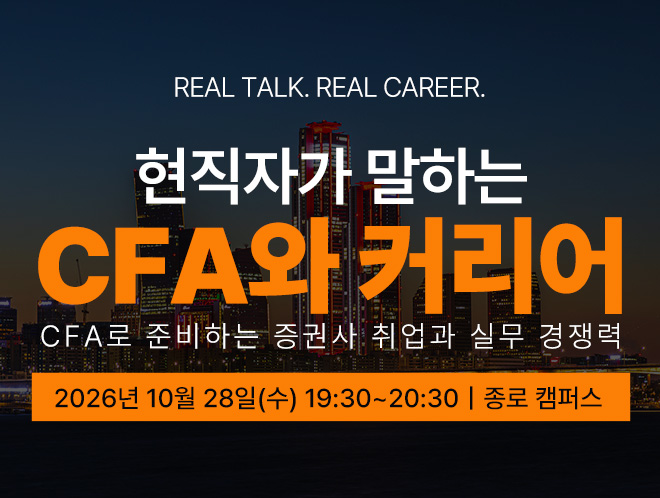 REAL TALK. REAL CAREER.

현직자가 말하는

CFA와 커리어

CFA로 준비하는 증권사 취업과 실무 경쟁력

2026년 10월 28일(수) 19:30~20:30 | 종로 캠퍼스